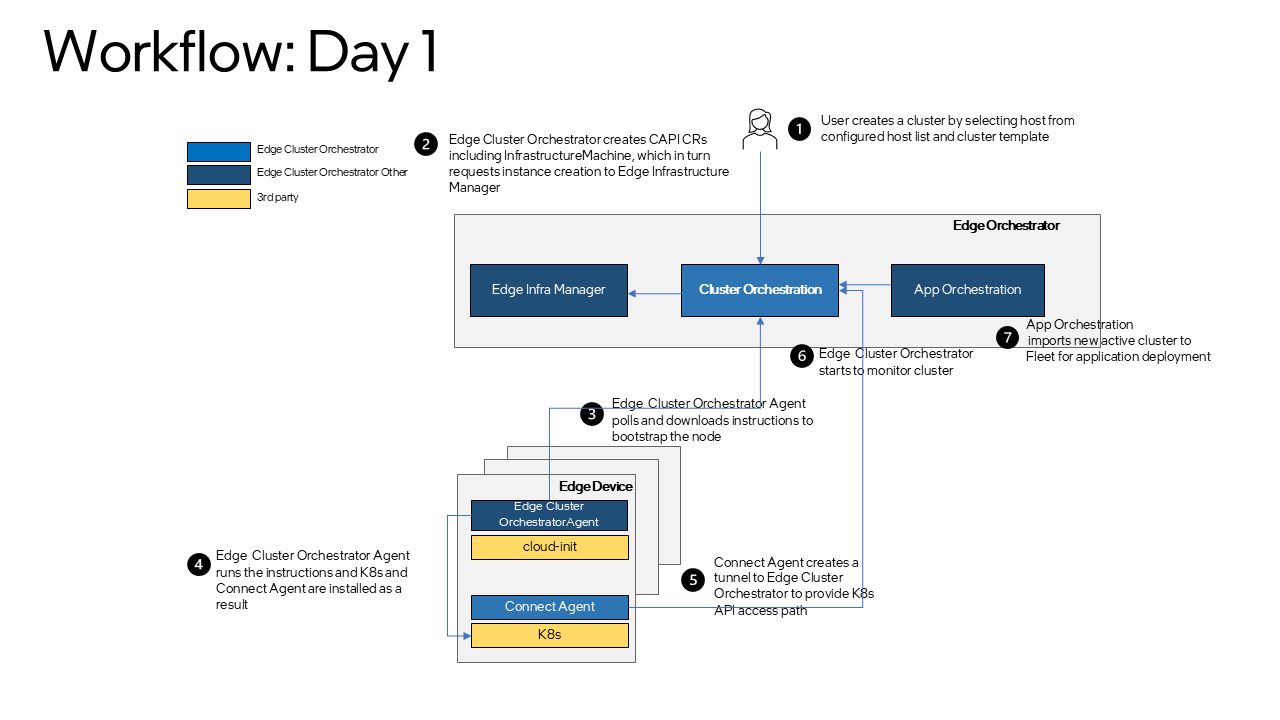 Workflow: Day 1

Edge Cluster Orchestrator
Edge Cluster Orchestrator Other
3rd party

2 Edge Cluster Orchestrator creates CAPI CRs including InfrastructureMachine, which in turn requests instance creation to Edge Infrastructure Manager

1 User creates a cluster by selecting host from configured host list and cluster template

Edge Orchestrator

Edge Infra Manager

Cluster Orchestration

App Orchestration

7 App Orchestration imports new active cluster to Fleet for application deployment

6 Edge Cluster Orchestrator starts to monitor cluster

3 Edge Cluster Orchestrator Agent polls and downloads instructions to bootstrap the node

Edge Device

Edge Cluster OrchestratorAgent

cloud-init

Connect Agent

K8s

4 Edge Cluster Orchestrator Agent runs the instructions and K8s and Connect Agent are installed as a result

5 Connect Agent creates a tunnel to Edge Cluster Orchestrator to provide K8s API access path